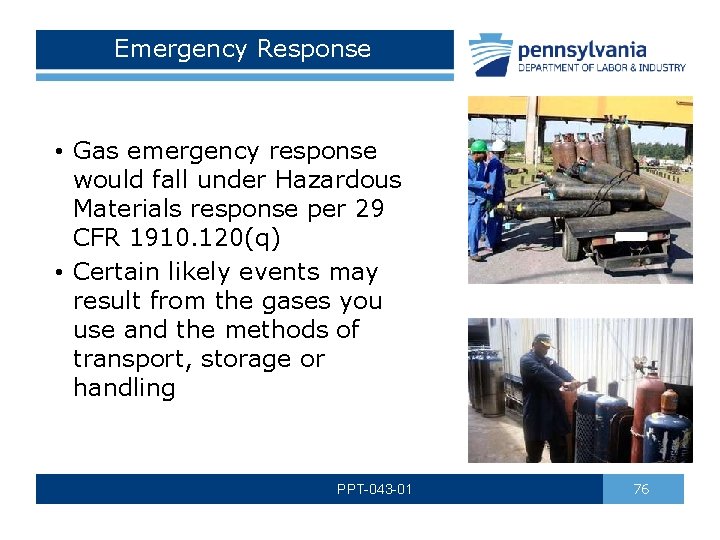 Emergency Response

pennsylvania
DEPARTMENT OF LABOR & INDUSTRY

• Gas emergency response would fall under Hazardous Materials response per 29 CFR 1910.120(q)
• Certain likely events may result from the gases you use and the methods of transport, storage or handling

PPT-043-01

76